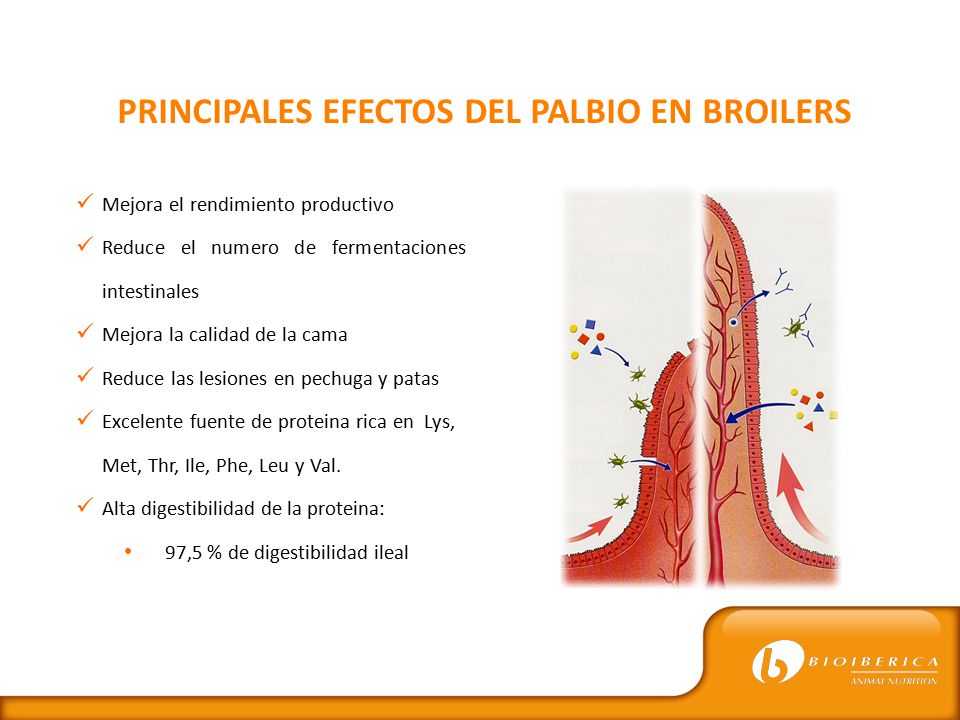 PRINCIPALES EFECTOS DEL PALBIO EN BROILERS

✓ Mejora el rendimiento productivo

✓ Reduce el numero de fermentaciones intestinales

✓ Mejora la calidad de la cama

✓ Reduce las lesiones en pechuga y patas

✓ Excelente fuente de proteina rica en Lys, Met, Thr, Ile, Phe, Leu y Val.

✓ Alta digestibilidad de la proteina:

• 97,5 % de digestibilidad ileal

BIOIBERICA
ANIMAL NUTRITION